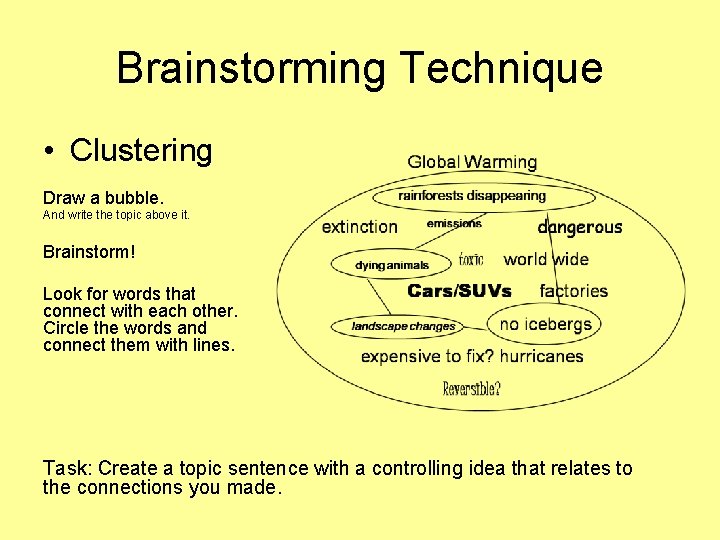 Brainstorming Technique

• Clustering

Draw a bubble.
And write the topic above it.

Brainstorm!

Look for words that connect with each other. Circle the words and connect them with lines.

Global Warming

rainforests disappearing

extinction

emissions

dangerous

dying animals

toxic

world wide

Cars/SUVs

factories

landscape changes

no icebergs

expensive to fix?

hurricanes

Reversible?

Task: Create a topic sentence with a controlling idea that relates to the connections you made.